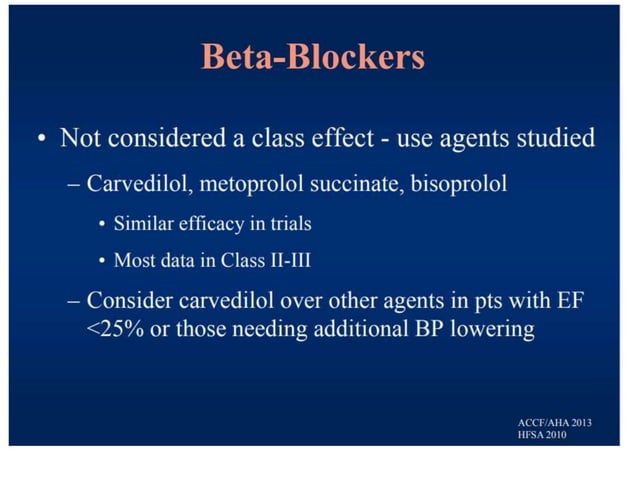 Beta-Blockers

• Not considered a class effect - use agents studied

– Carvedilol, metoprolol succinate, bisoprolol

• Similar efficacy in trials

• Most data in Class II-III

– Consider carvedilol over other agents in pts with EF <25% or those needing additional BP lowering

ACCF/AHA 2013
HFSA 2010